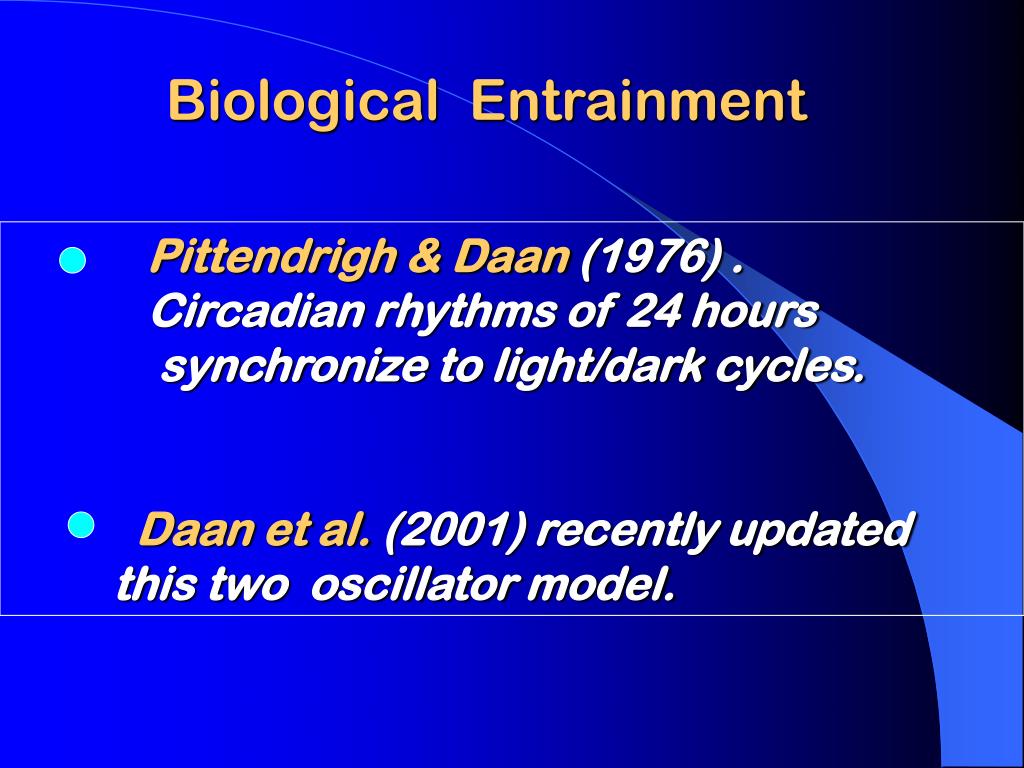 Biological Entrainment

Pittendrigh & Daan (1976) . Circadian rhythms of 24 hours synchronize to light/dark cycles.

Daan et al. (2001) recently updated this two oscillator model.